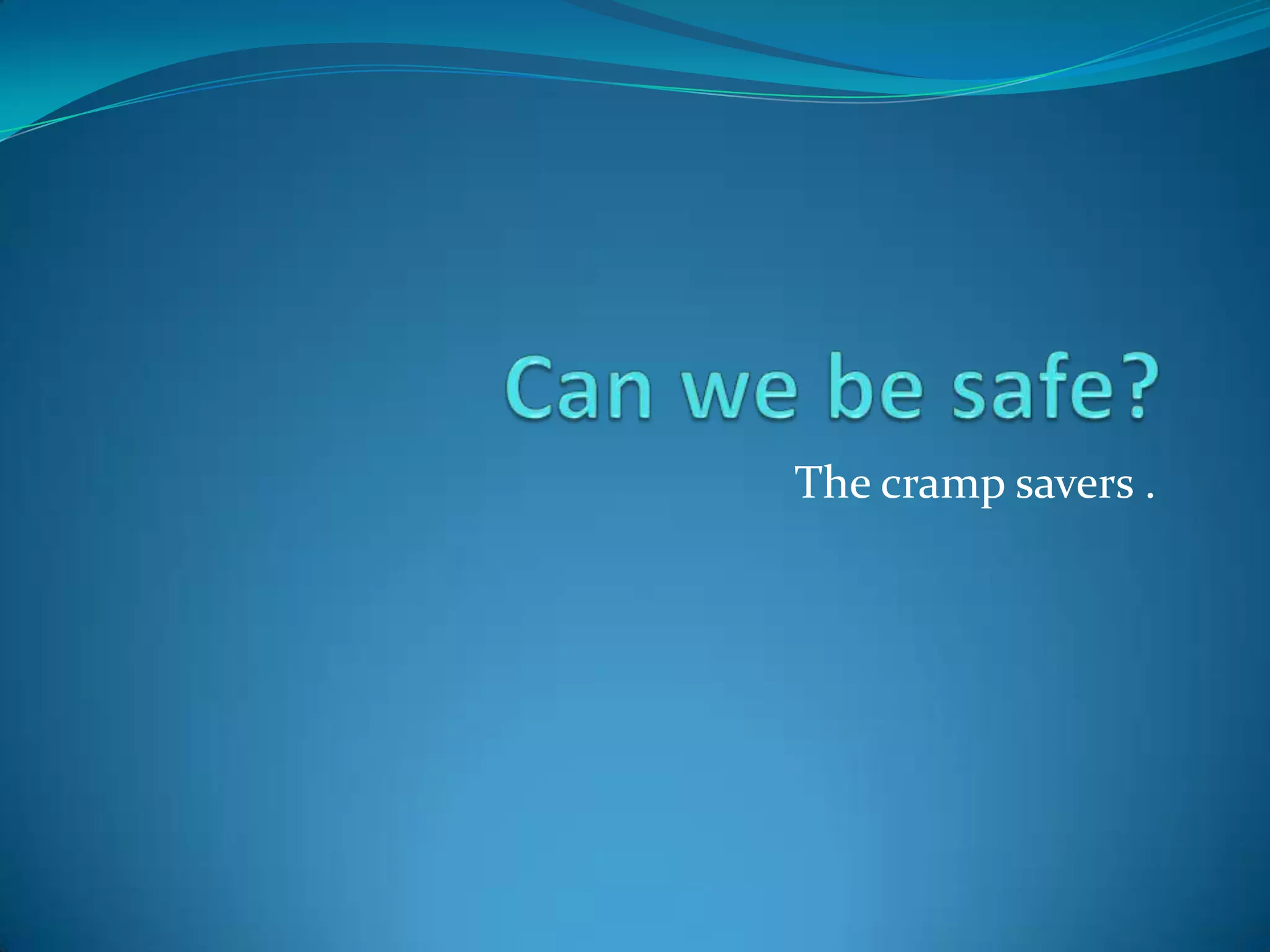 Can we be safe?

The cramp savers .